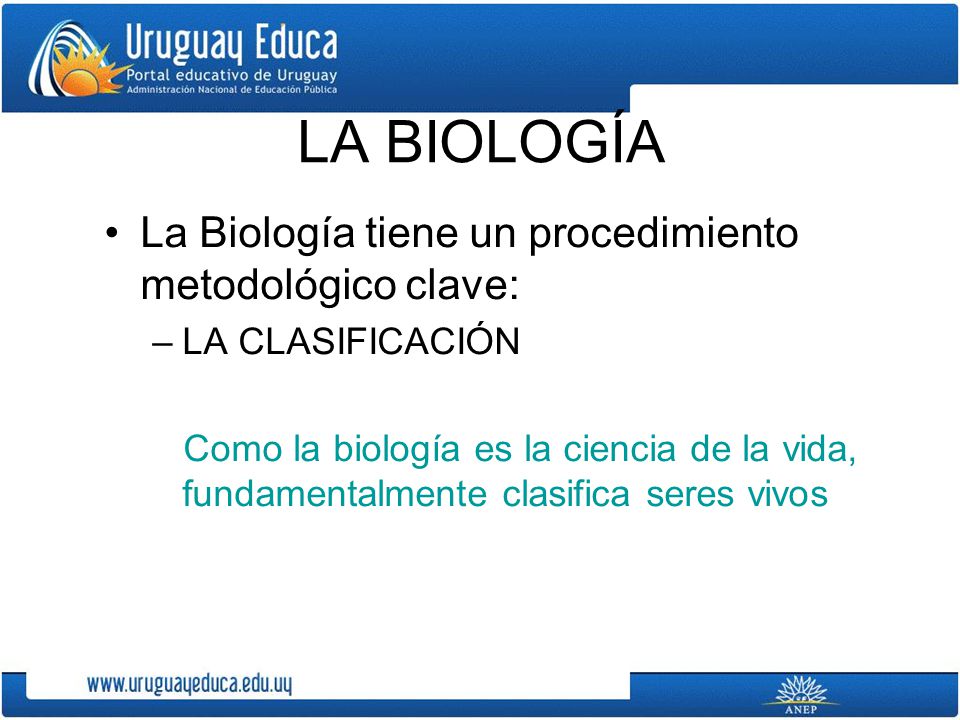 Uruguay Educa
Portal educativo de Uruguay
Administración Nacional de Educación Pública

LA BIOLOGÍA

• La Biología tiene un procedimiento metodológico clave:
– LA CLASIFICACIÓN

Como la biología es la ciencia de la vida, fundamentalmente clasifica seres vivos

www.uruguayeduca.edu.uy

ANEP